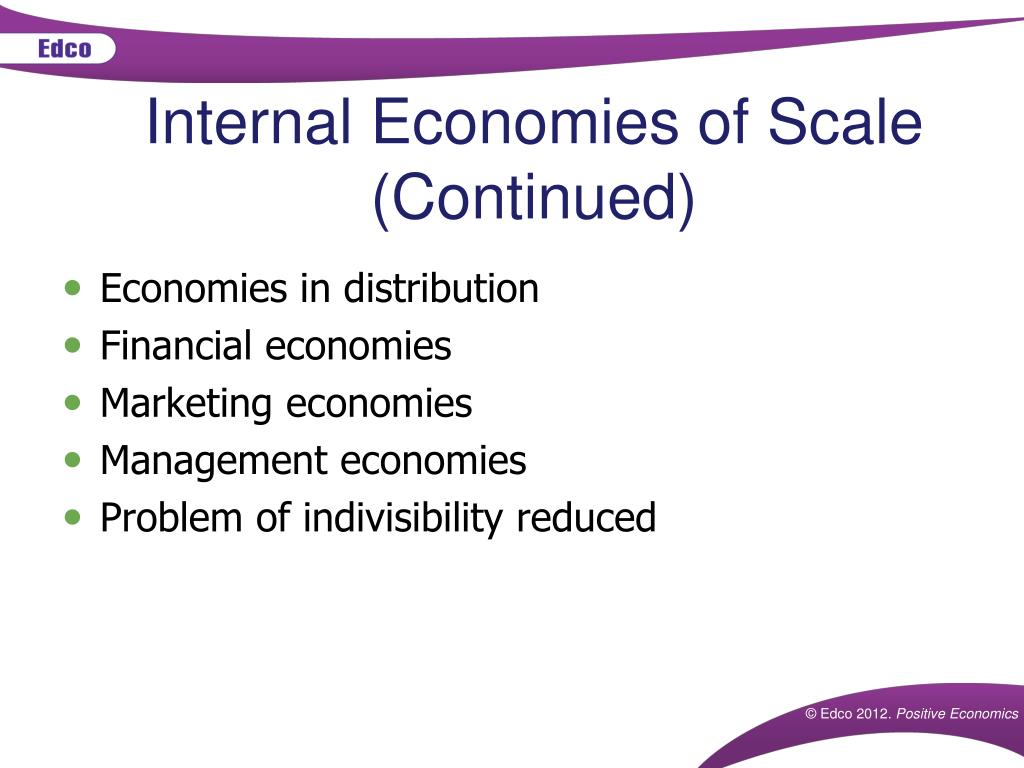 Edco

Internal Economies of Scale (Continued)

• Economies in distribution
• Financial economies
• Marketing economies
• Management economies
• Problem of indivisibility reduced

© Edco 2012. Positive Economics